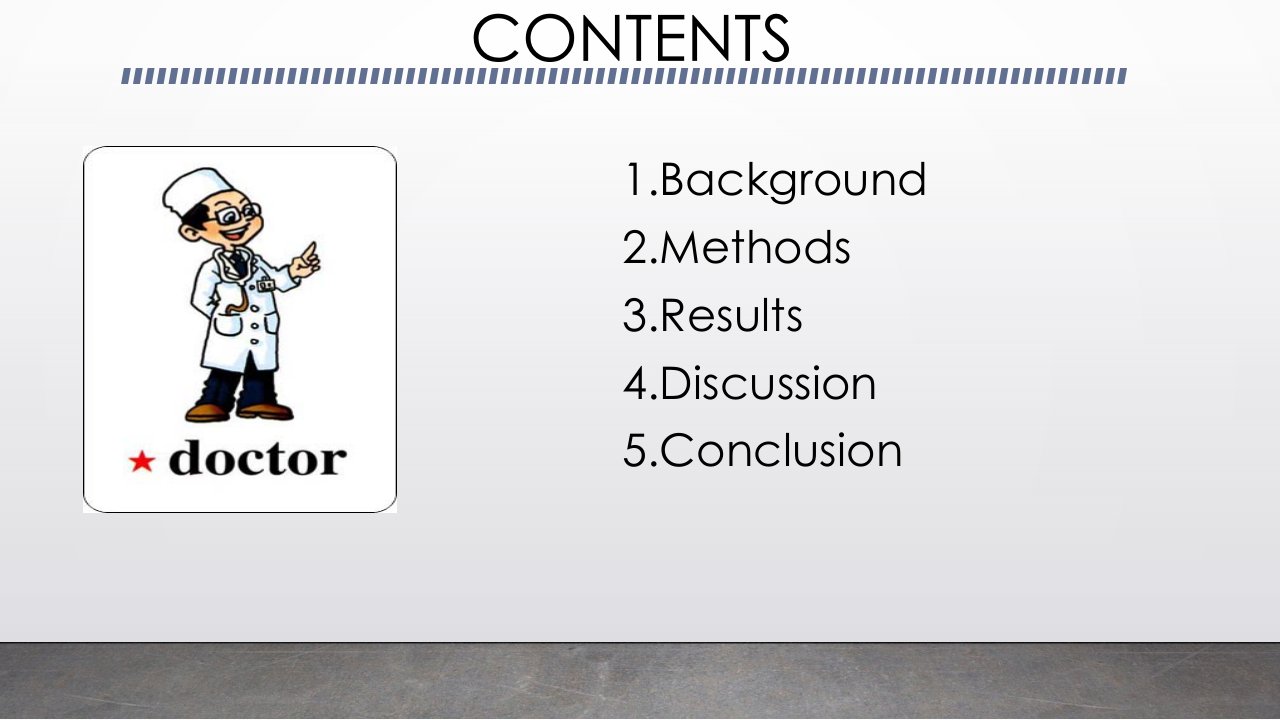 CONTENTS

★ doctor

1.Background
2.Methods
3.Results
4.Discussion
5.Conclusion